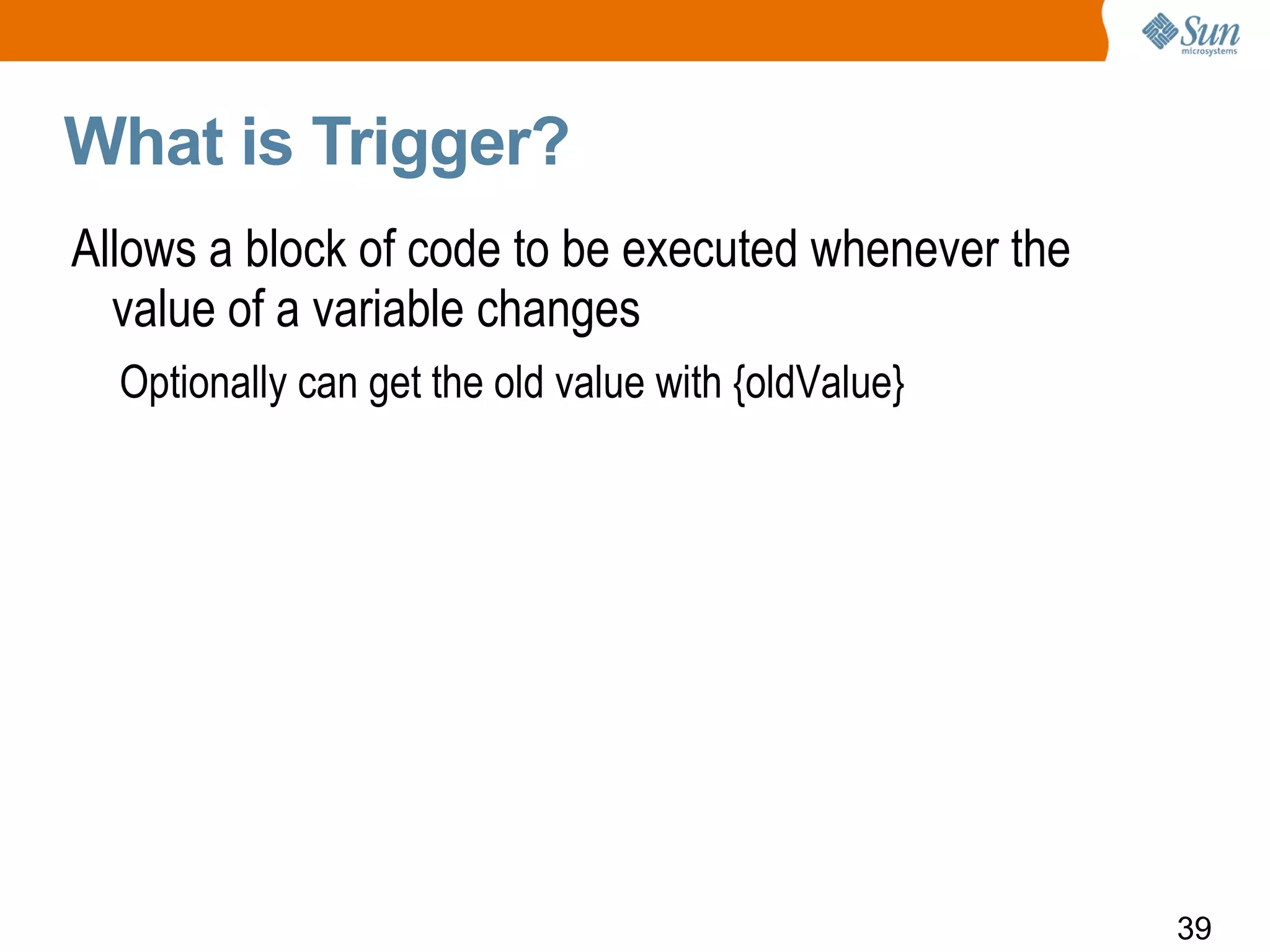 Sun microsystems

What is Trigger?

Allows a block of code to be executed whenever the value of a variable changes

Optionally can get the old value with {oldValue}

39